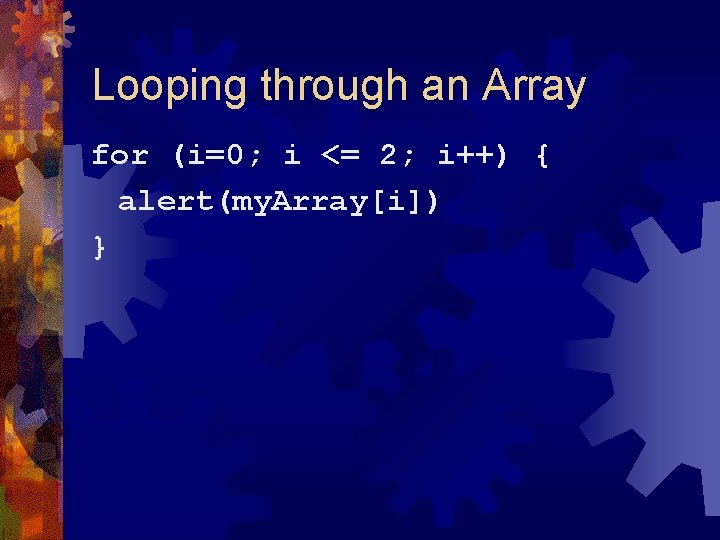 Looping through an Array

for (i=0; i <= 2; i++) {
 alert(myArray[i])
}